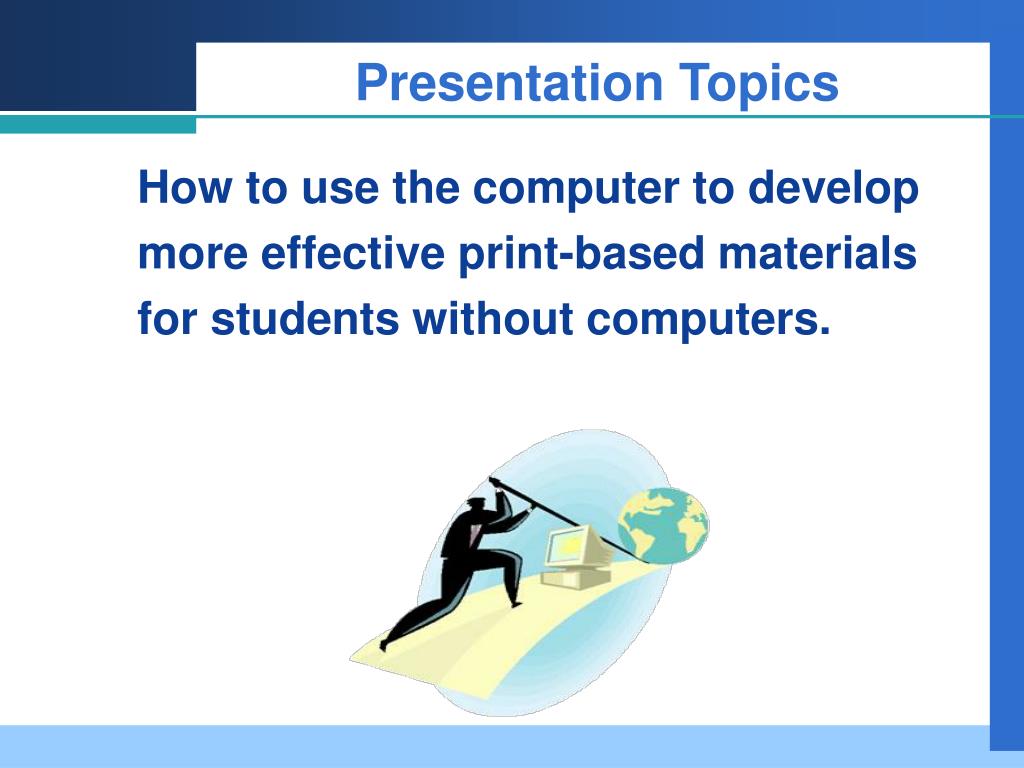 Presentation Topics

How to use the computer to develop more effective print-based materials for students without computers.